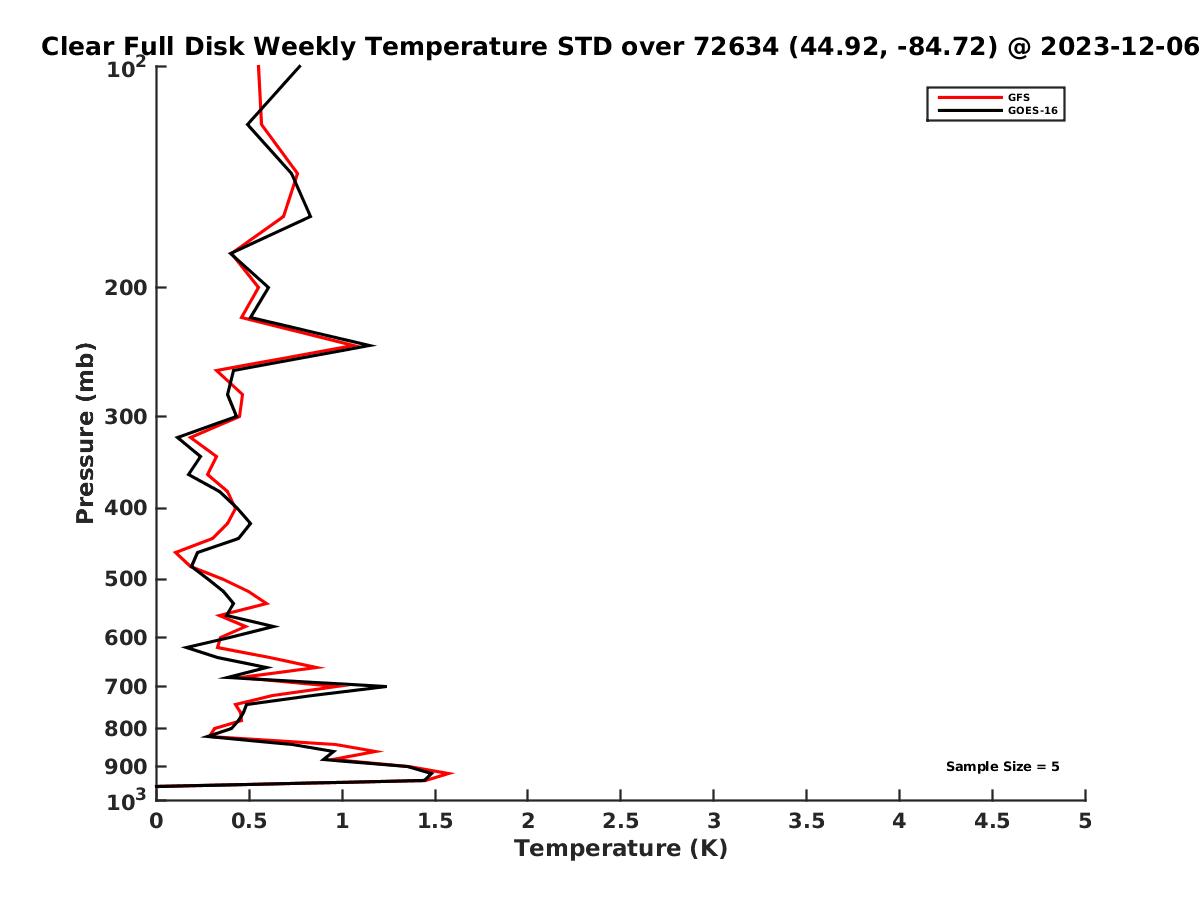 Clear Full Disk Weekly Temperature STD over 72634 (44.92, -84.72) @ 2023-12-06

GFS
GOES-16

Pressure (mb)

$10^2$
200
300
400
500
600
700
800
900
$10^3$

Sample Size = 5

0 0.5 1 1.5 2 2.5 3 3.5 4 4.5 5

Temperature (K)